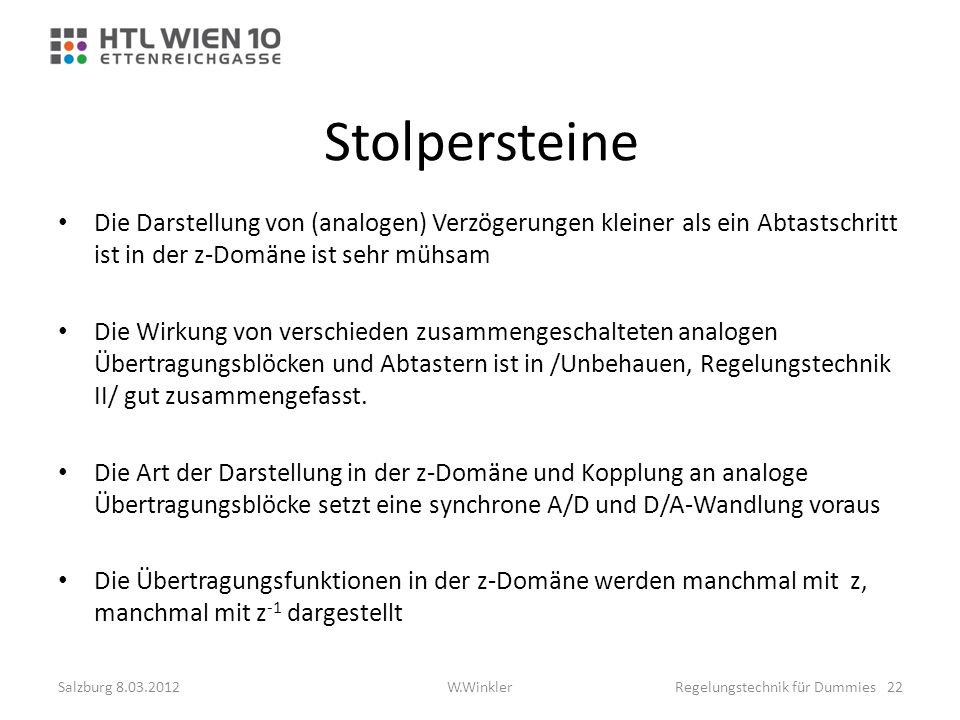 HTL WIEN 10
ETTENREICHGASSE

Stolpersteine

• Die Darstellung von (analogen) Verzögerungen kleiner als ein Abtastschritt ist in der z-Domäne ist sehr mühsam

• Die Wirkung von verschieden zusammengeschalteten analogen Übertragungsblöcken und Abtastern ist in /Unbehauen, Regelungstechnik II/ gut zusammengefasst.

• Die Art der Darstellung in der z-Domäne und Kopplung an analoge Übertragungsblöcke setzt eine synchrone A/D und D/A-Wandlung voraus

• Die Übertragungsfunktionen in der z-Domäne werden manchmal mit z, manchmal mit $z^{-1}$ dargestellt

Salzburg 8.03.2012 W.Winkler Regelungstechnik für Dummies 22